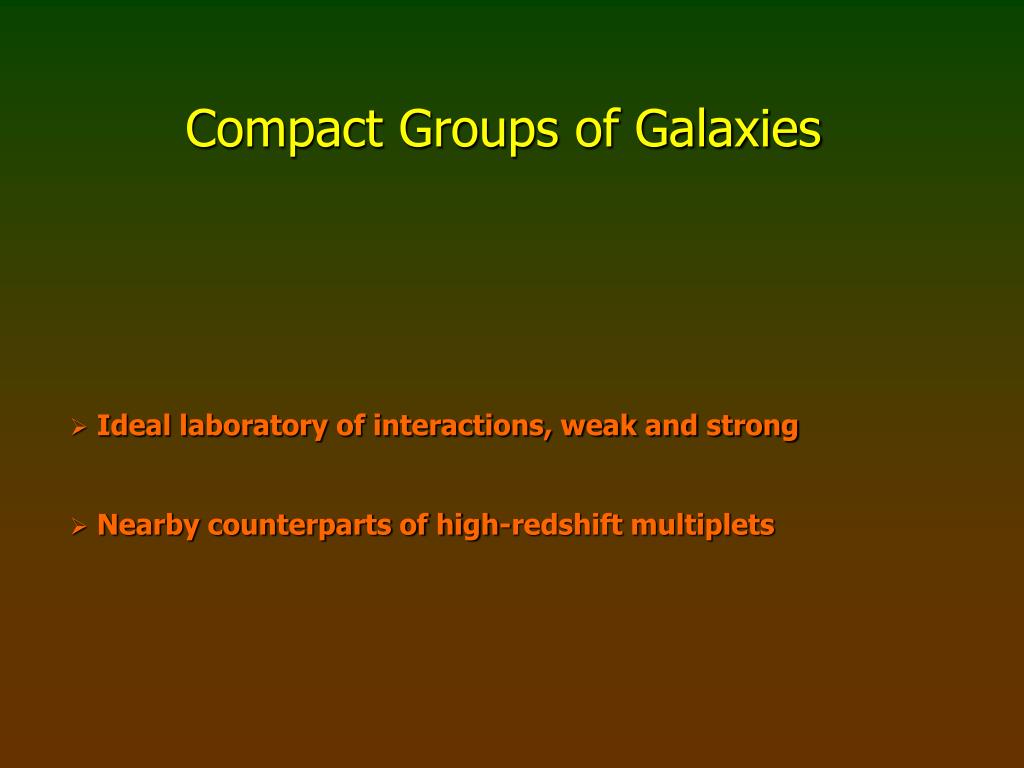 Compact Groups of Galaxies

➢ Ideal laboratory of interactions, weak and strong

➢ Nearby counterparts of high-redshift multiplets